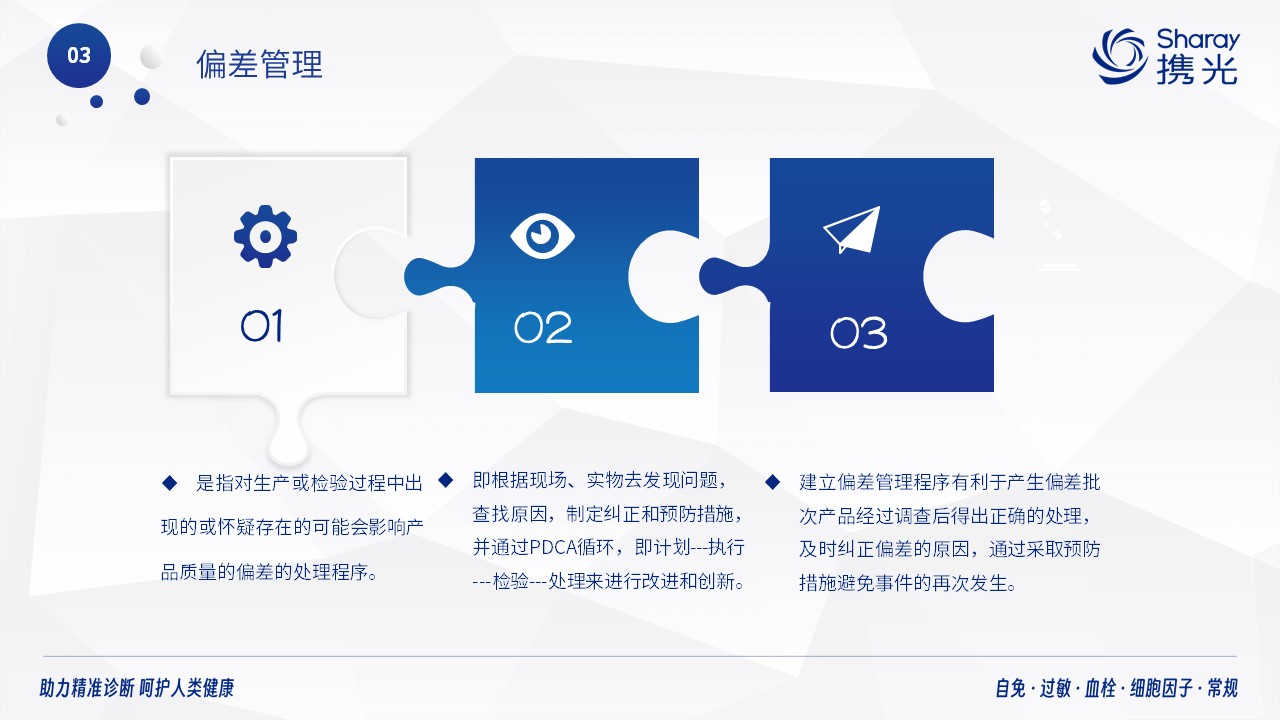 03

偏差管理

Sharay
携光

01

02

03

◆ 是指对生产或检验过程中出现的或怀疑存在的可能会影响产品质量的偏差的处理程序。

◆ 即根据现场、实物去发现问题，查找原因，制定纠正和预防措施，并通过PDCA循环，即计划---执行---检验---处理来进行改进和创新。

◆ 建立偏差管理程序有利于产生偏差批次产品经过调查后得出正确的处理，及时纠正偏差的原因，通过采取预防措施避免事件的再次发生。

助力精准诊断 呵护人类健康

自免 · 过敏 · 血栓 · 细胞因子 · 常规